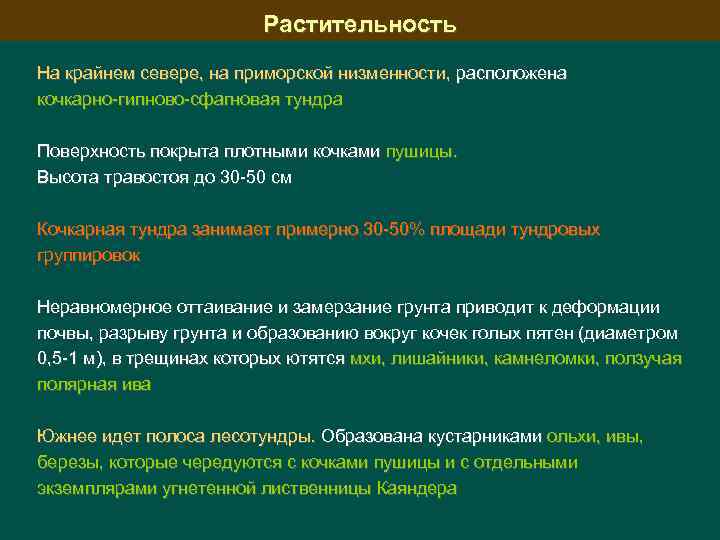 Растительность

На крайнем севере, на приморской низменности, расположена кочкарно-гипново-сфагновая тундра

Поверхность покрыта плотными кочками пушицы.
Высота травостоя до 30-50 см

Кочкарная тундра занимает примерно 30-50% площади тундровых группировок

Неравномерное оттаивание и замерзание грунта приводит к деформации почвы, разрыву грунта и образованию вокруг кочек голых пятен (диаметром 0,5-1 м), в трещинах которых ютятся мхи, лишайники, камнеломки, ползучая полярная ива

Южнее идет полоса лесотундры. Образована кустарниками ольхи, ивы, березы, которые чередуются с кочками пушицы и с отдельными экземплярами угнетенной лиственницы Каяндера